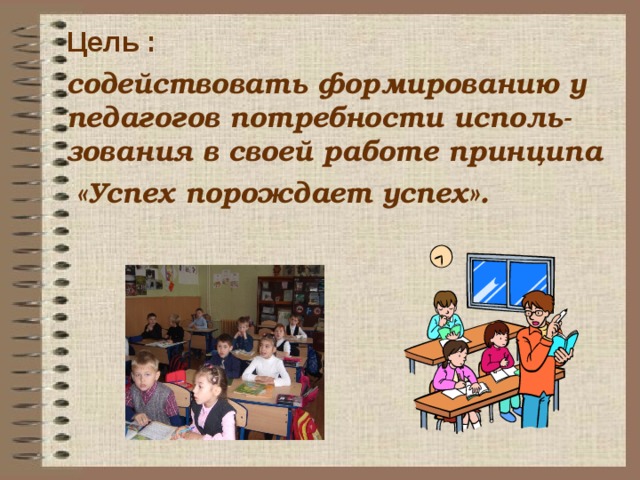 Цель :

содействовать формированию у педагогов потребности использования в своей работе принципа «Успех порождает успех».